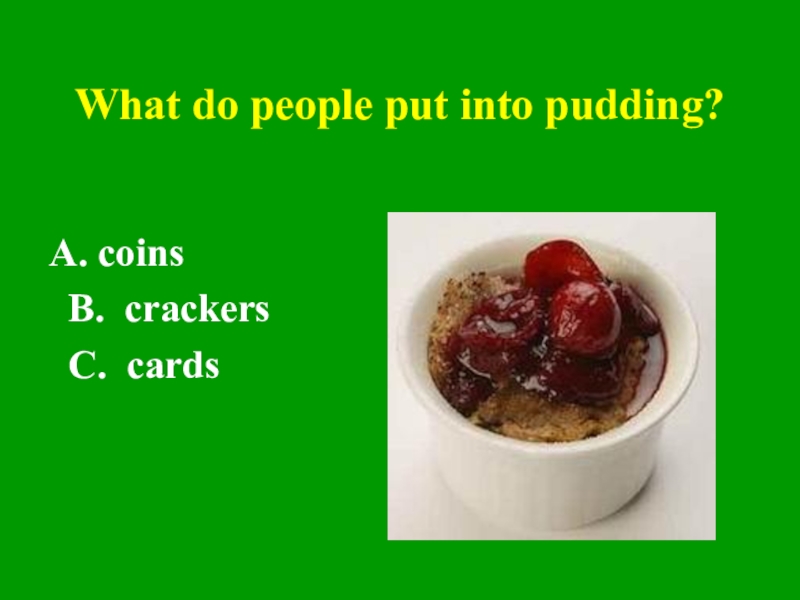 What do people put into pudding?

A. coins
B. crackers
C. cards